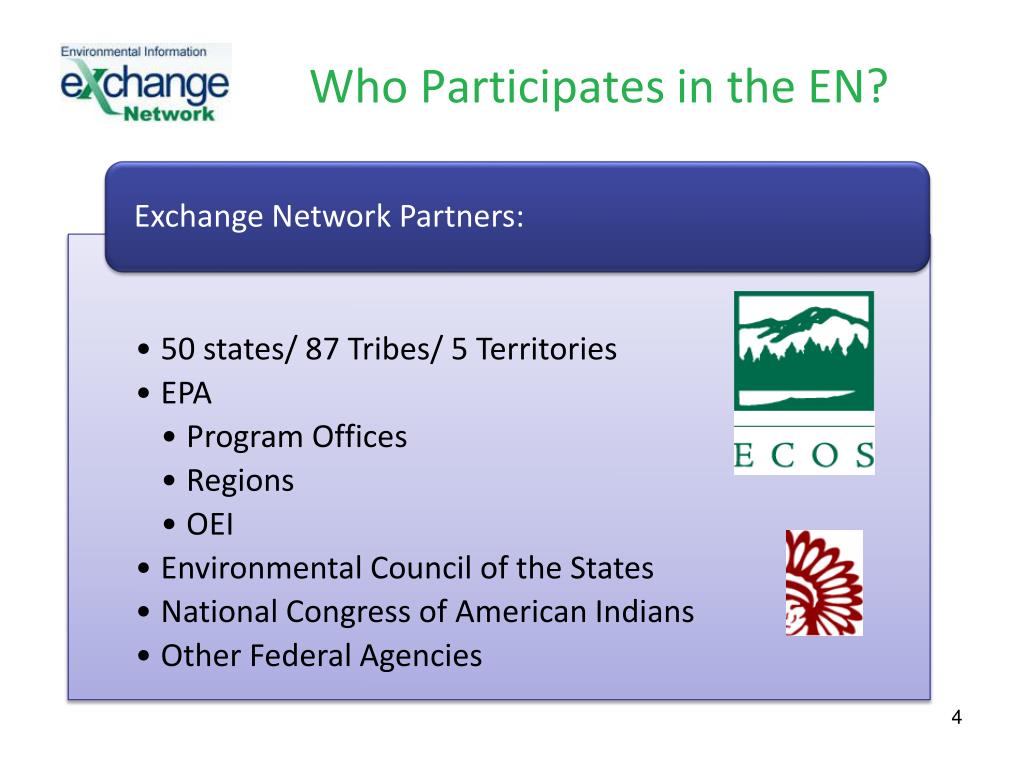 Environmental Information
exchange
Network

Who Participates in the EN?

Exchange Network Partners:

• 50 states/ 87 Tribes/ 5 Territories
• EPA
• Program Offices
• Regions
• OEI
• Environmental Council of the States
• National Congress of American Indians
• Other Federal Agencies

ECOS

4